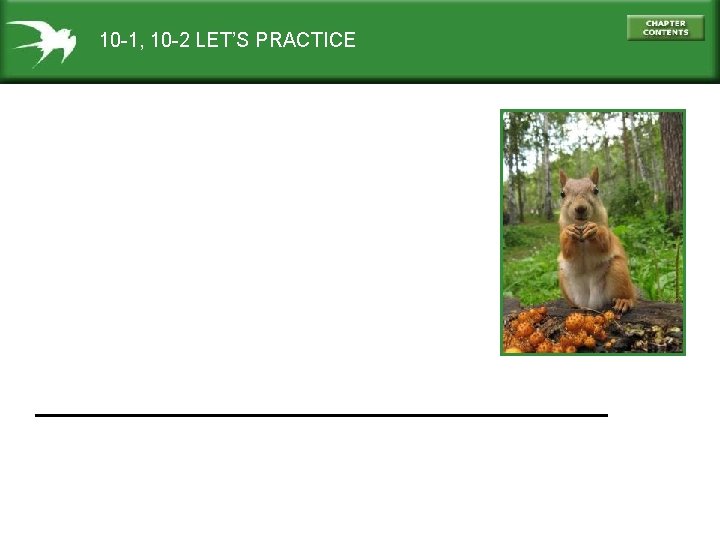 10-1, 10-2 LET'S PRACTICE

CHAPTER CONTENTS